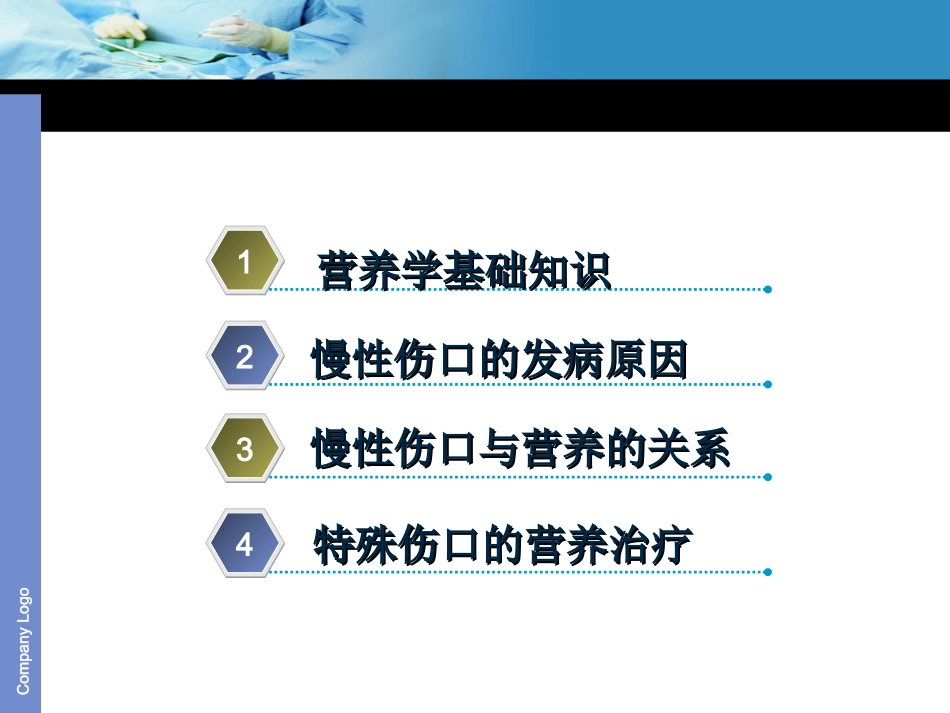 1 营养学基础知识

2 慢性伤口的发病原因

3 慢性伤口与营养的关系

4 特殊伤口的营养治疗

Company Logo